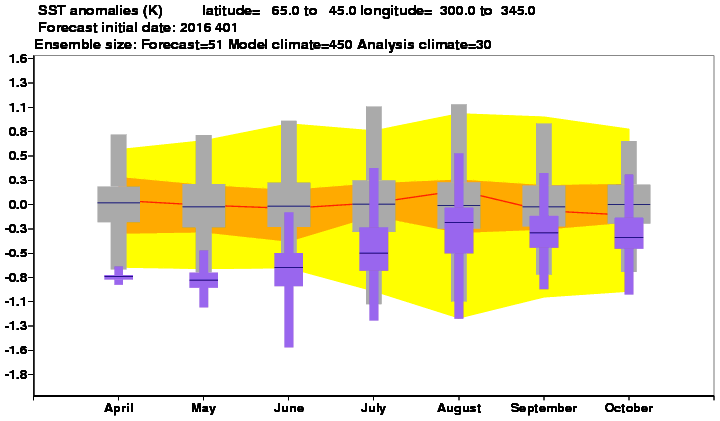 SST anomalies (K) latitude= 65.0 to 45.0 longitude= 300.0 to 345.0
Forecast initial date: 2016 401
Ensemble size: Forecast=51 Model climate=450 Analysis climate=30

1.6
1.3
1.1
0.8
0.5
0.3
0.0
-0.3
-0.5
-0.8
-1.1
-1.3
-1.6
-1.8

April May June July August September October